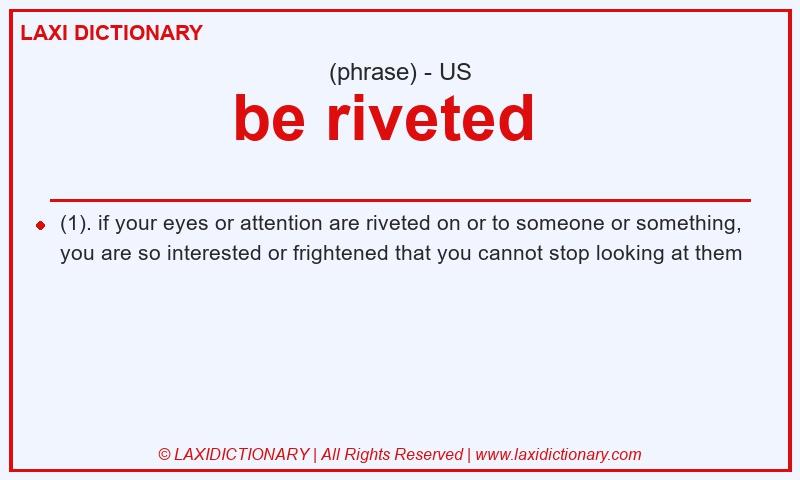 LAXI DICTIONARY

(phrase) - US

be riveted

(1). if your eyes or attention are riveted on or to someone or something, you are so interested or frightened that you cannot stop looking at them

© LAXIDICTIONARY | All Rights Reserved | www.laxidictionary.com